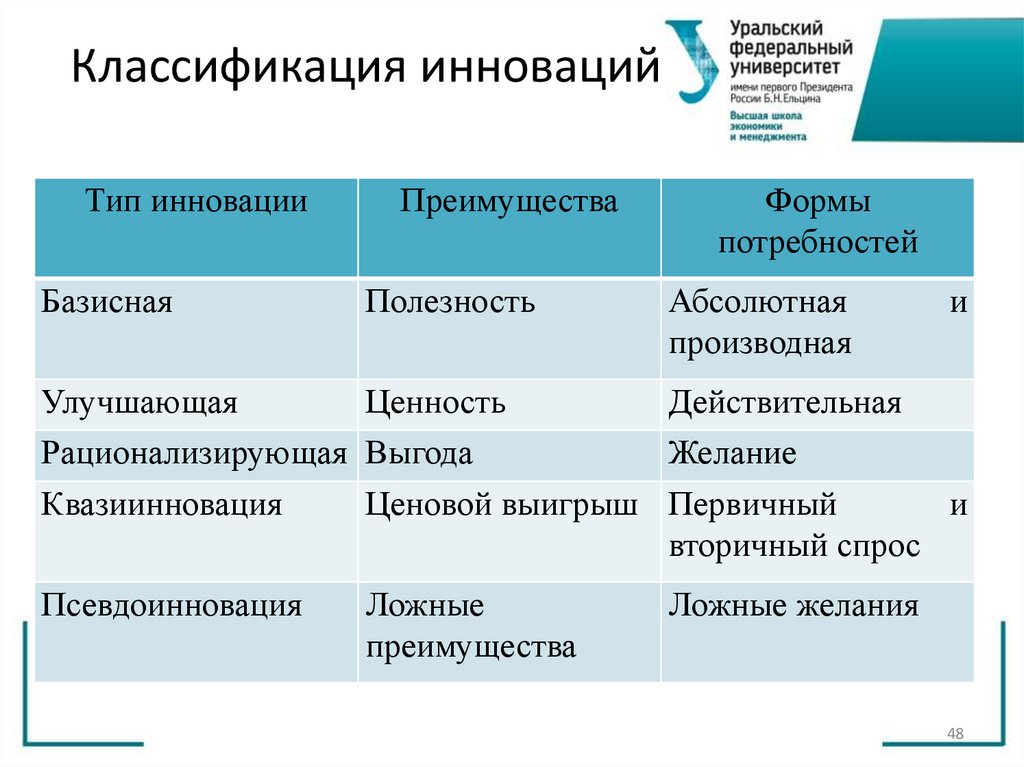 Классификация инноваций

Уральский федеральный университет
имени первого Президента России Б.Н.Ельцина
Высшая школа экономики и менеджмента

| Тип инновации | Преимущества | Формы потребностей |
|---|---|---|
| Базисная | Полезность | Абсолютная и производная |
| Улучшающая | Ценность | Действительная |
| Рационализирующая | Выгода | Желание |
| Квазиинновация | Ценовой выигрыш | Первичный и вторичный спрос |
| Псевдоинновация | Ложные преимущества | Ложные желания |

48